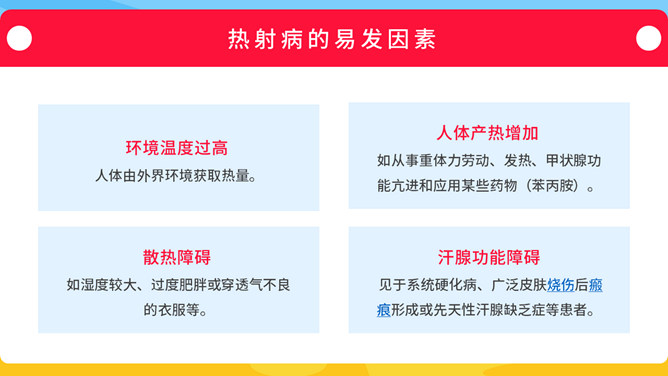 热射病的易发因素

环境温度过高

人体由外界环境获取热量。

人体产热增加

如从事重体力劳动、发热、甲状腺功能亢进和应用某些药物（苯丙胺）。

散热障碍

如湿度较大、过度肥胖或穿透气不良的衣服等。

汗腺功能障碍

见于系统硬化病、广泛皮肤烧伤后瘢痕形成或先天性汗腺缺乏症等患者。